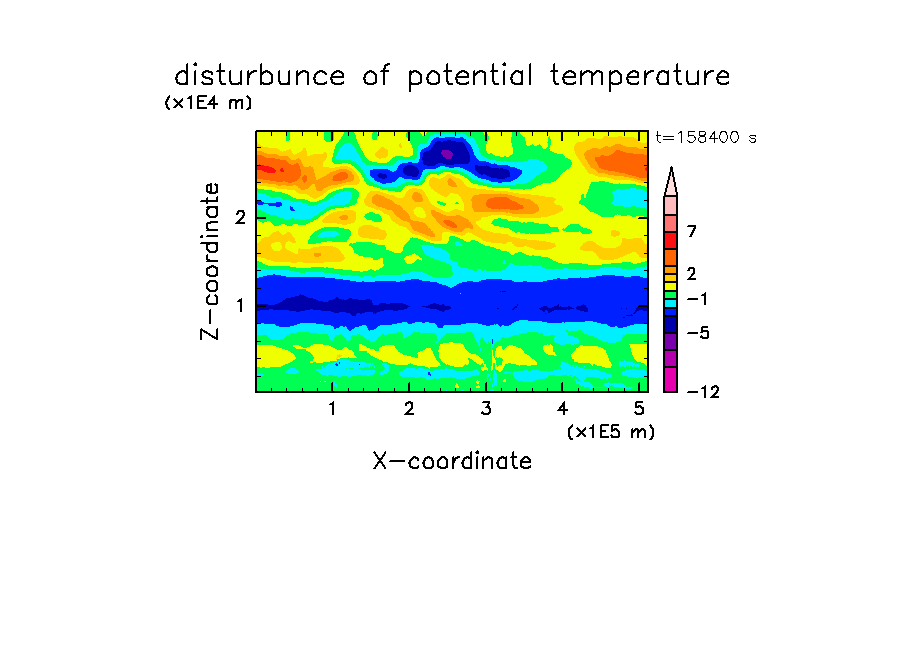 disturbunce of potential temperature

(x1E4 m)

t=158400 s

Z-coordinate

2

1

7

2

−1

−5

−12

1 2 3 4 5

(x1E5 m)

X-coordinate